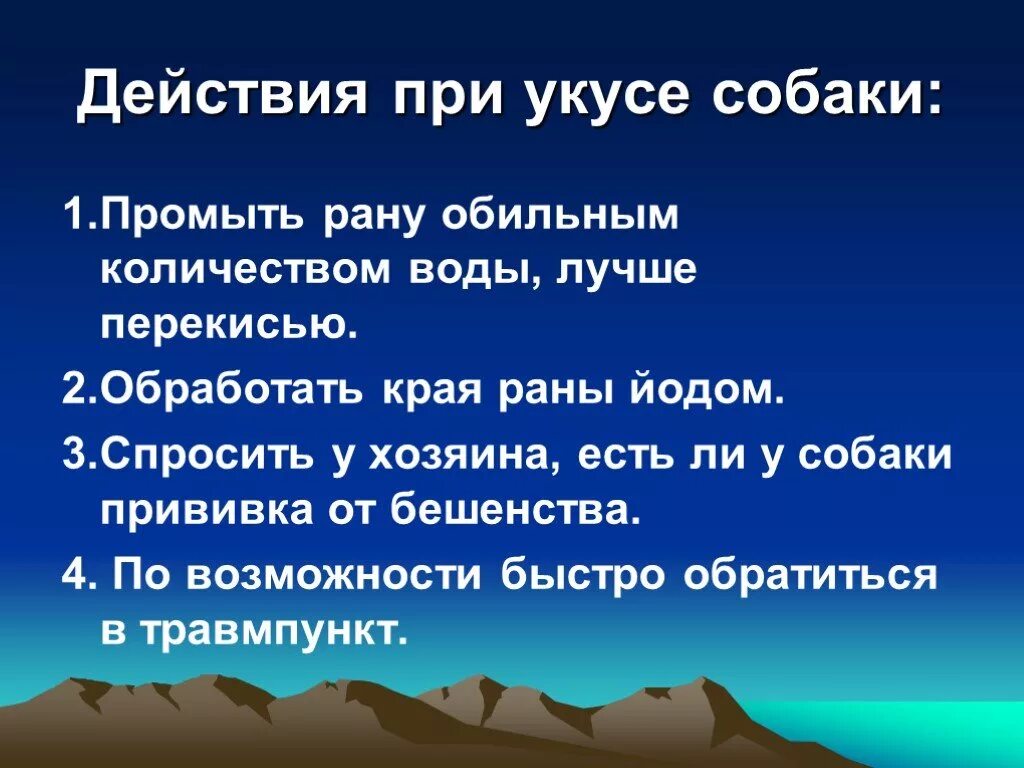 Действия при укусе собаки:

1.Промыть рану обильным количеством воды, лучше перекисью.

2.Обработать края раны йодом.

3.Спросить у хозяина, есть ли у собаки прививка от бешенства.

4. По возможности быстро обратиться в травмпункт.